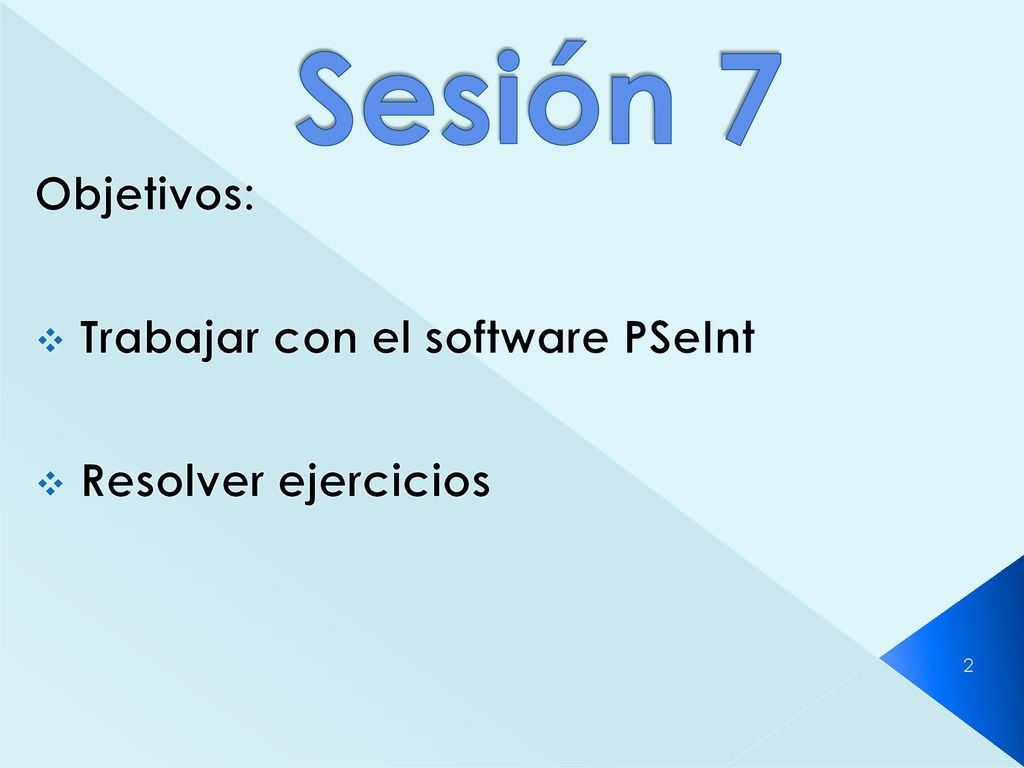 Sesión 7

Objetivos:

Trabajar con el software PSeInt

Resolver ejercicios

2